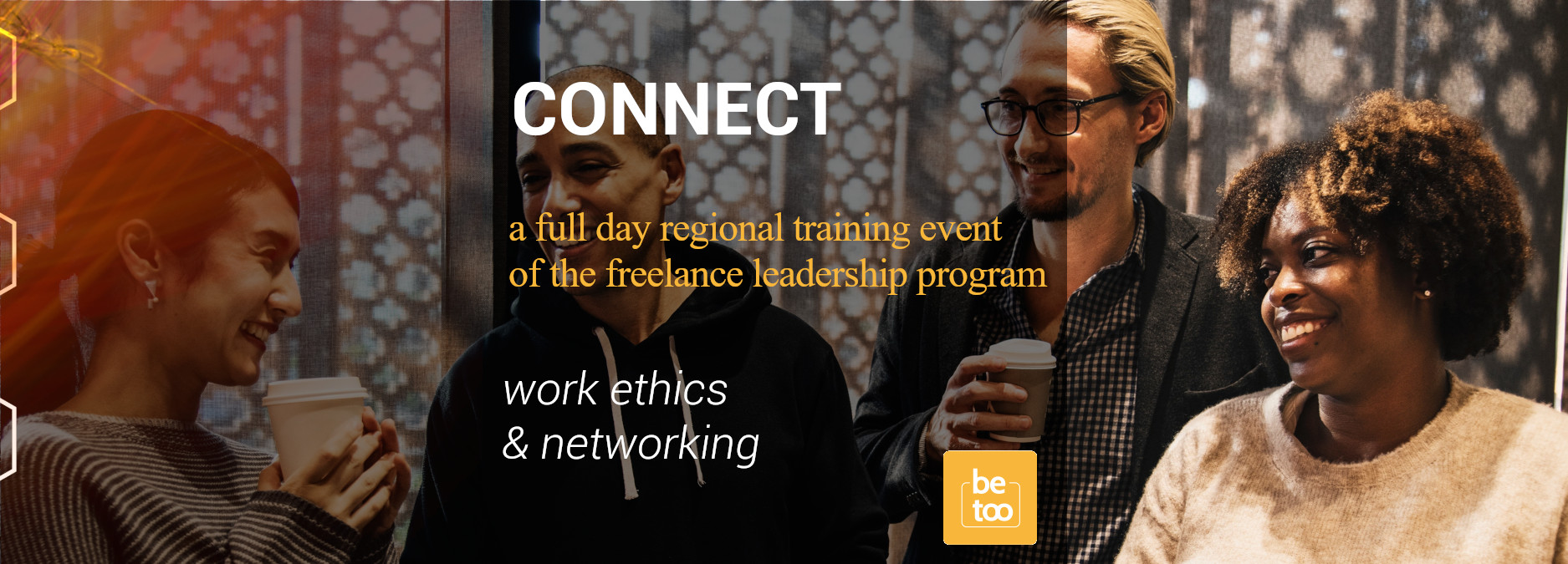 CONNECT

a full day regional training event of the freelance leadership program

work ethics & networking

be too